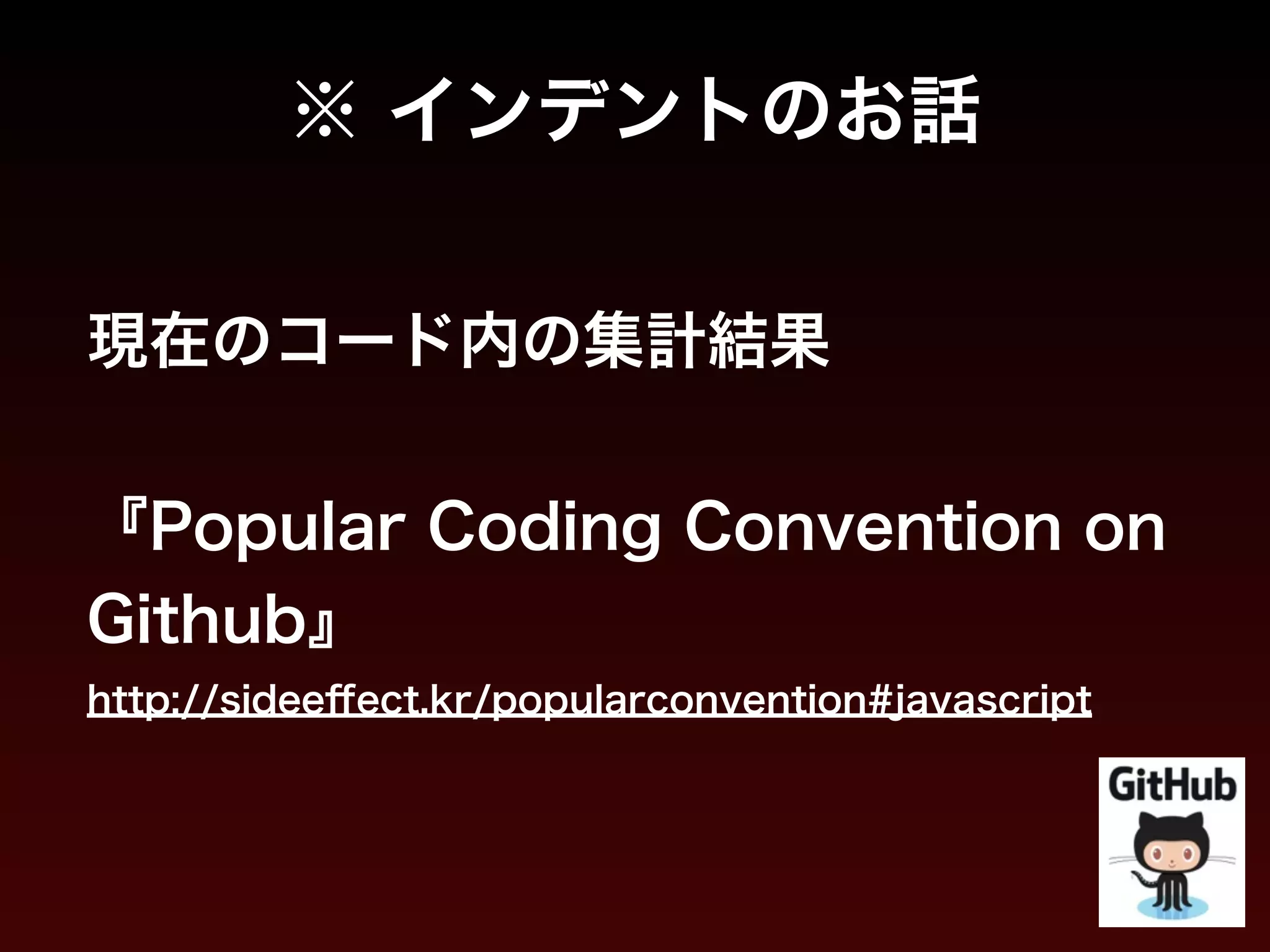 ※ インデントのお話

現在のコード内の集計結果

『Popular Coding Convention on Github』
http://sideeffect.kr/popularconvention#javascript

GitHub